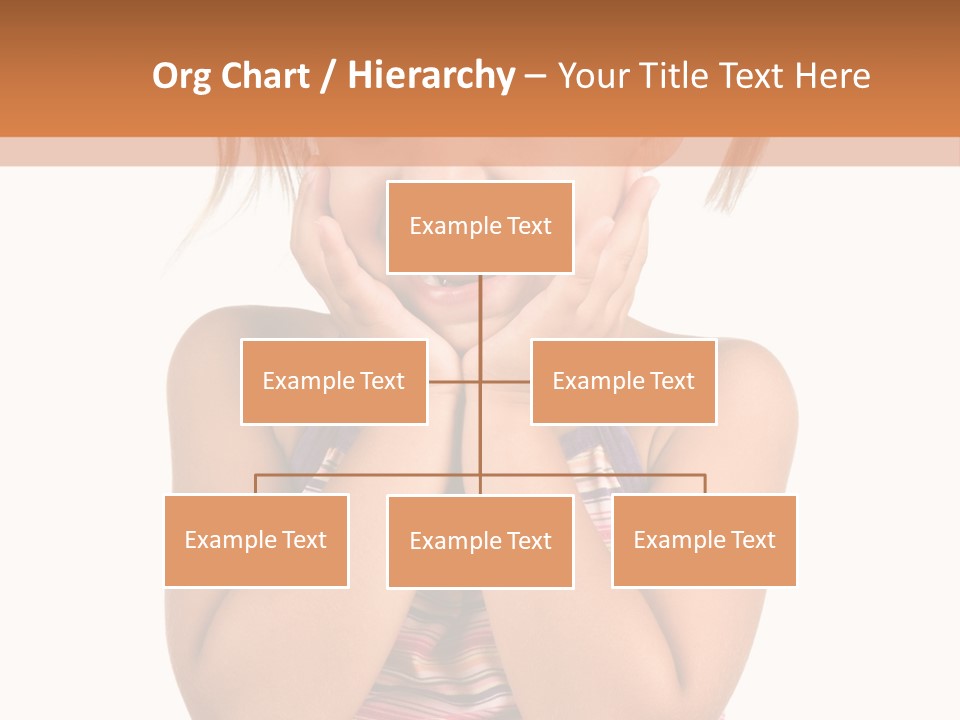 Org Chart / Hierarchy – Your Title Text Here

Example Text

Example Text

Example Text

Example Text

Example Text

Example Text